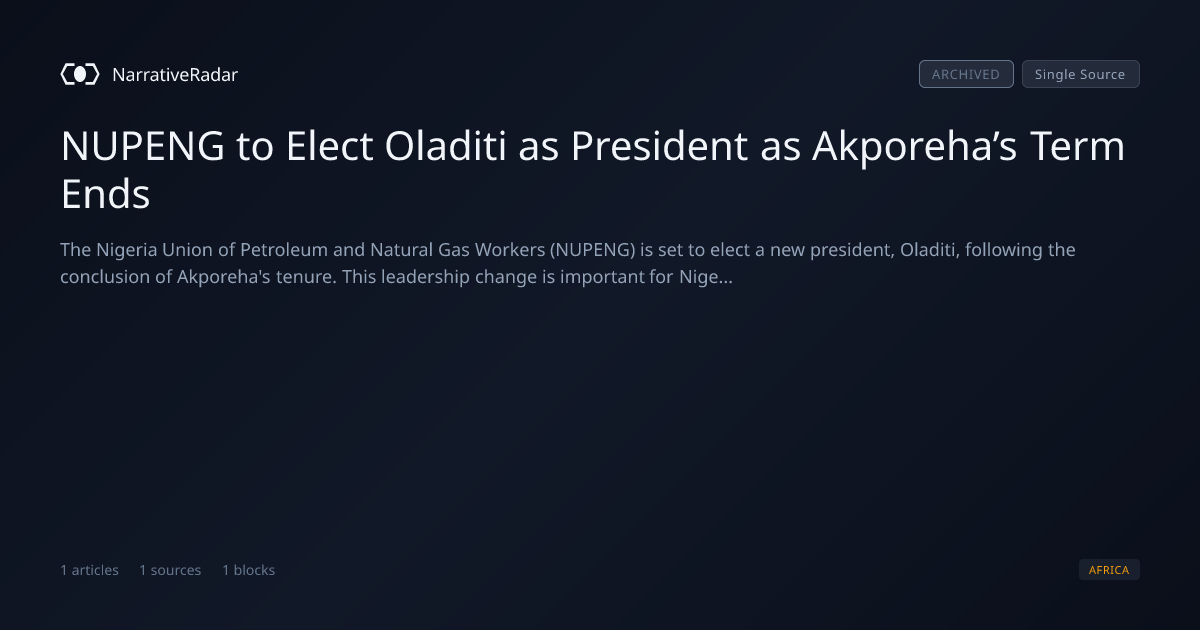 NarrativeRadar

ARCHIVED Single Source

NUPENG to Elect Oladiti as President as Akporeha's Term Ends

The Nigeria Union of Petroleum and Natural Gas Workers (NUPENG) is set to elect a new president, Oladiti, following the conclusion of Akporeha's tenure. This leadership change is important for Nige...

1 articles 1 sources 1 blocks

AFRICA